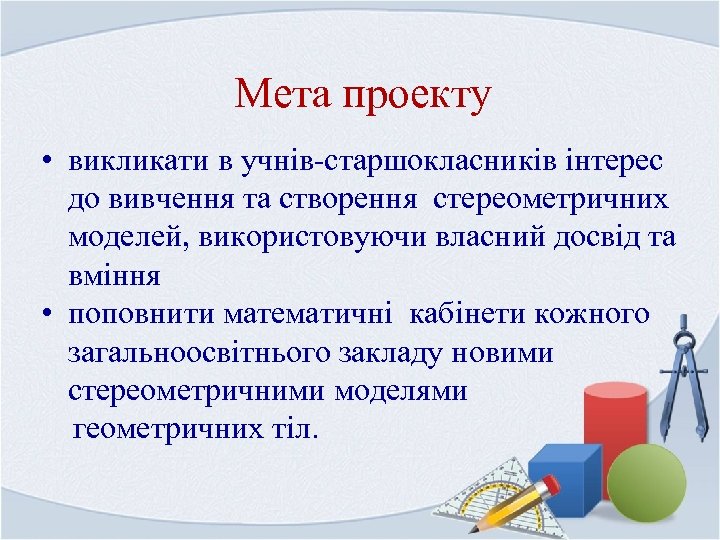 Мета проекту

• викликати в учнів-старшокласників інтерес до вивчення та створення стереометричних моделей, використовуючи власний досвід та вміння

• поповнити математичні кабінети кожного загальноосвітнього закладу новими стереометричними моделями геометричних тіл.